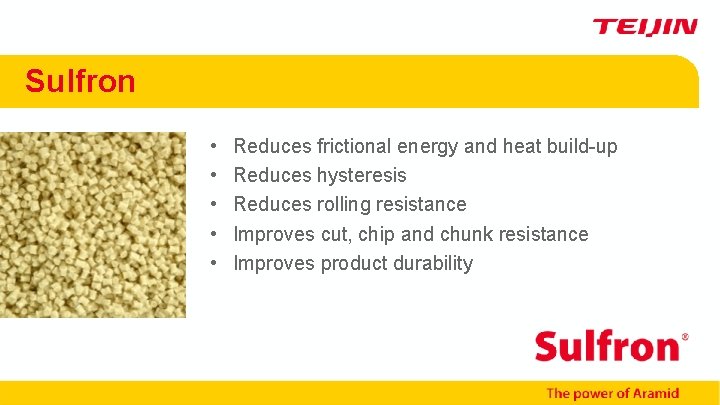 TEIJIN

Sulfron

• Reduces frictional energy and heat build-up
• Reduces hysteresis
• Reduces rolling resistance
• Improves cut, chip and chunk resistance
• Improves product durability

Sulfron®

The power of Aramid